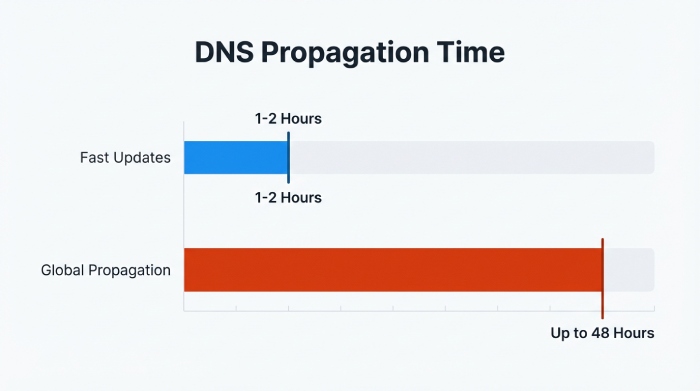 DNS Propagation Time

1-2 Hours

Fast Updates

1-2 Hours

Global Propagation

Up to 48 Hours